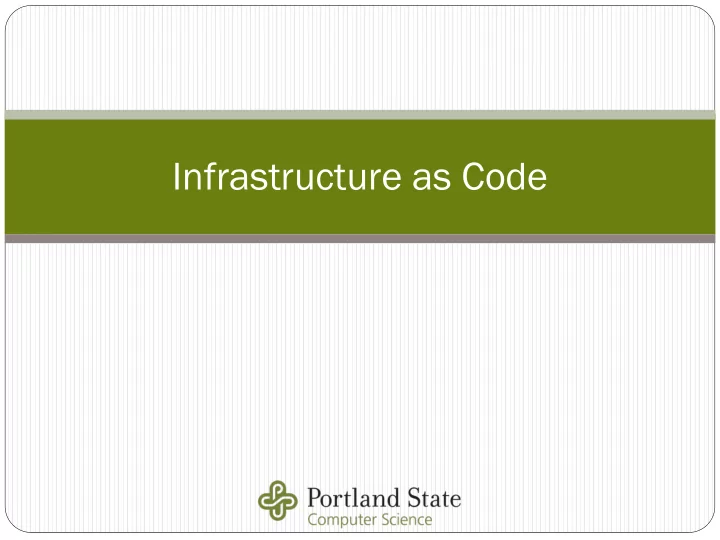 Infrastructure as Code

Portland State
Computer Science